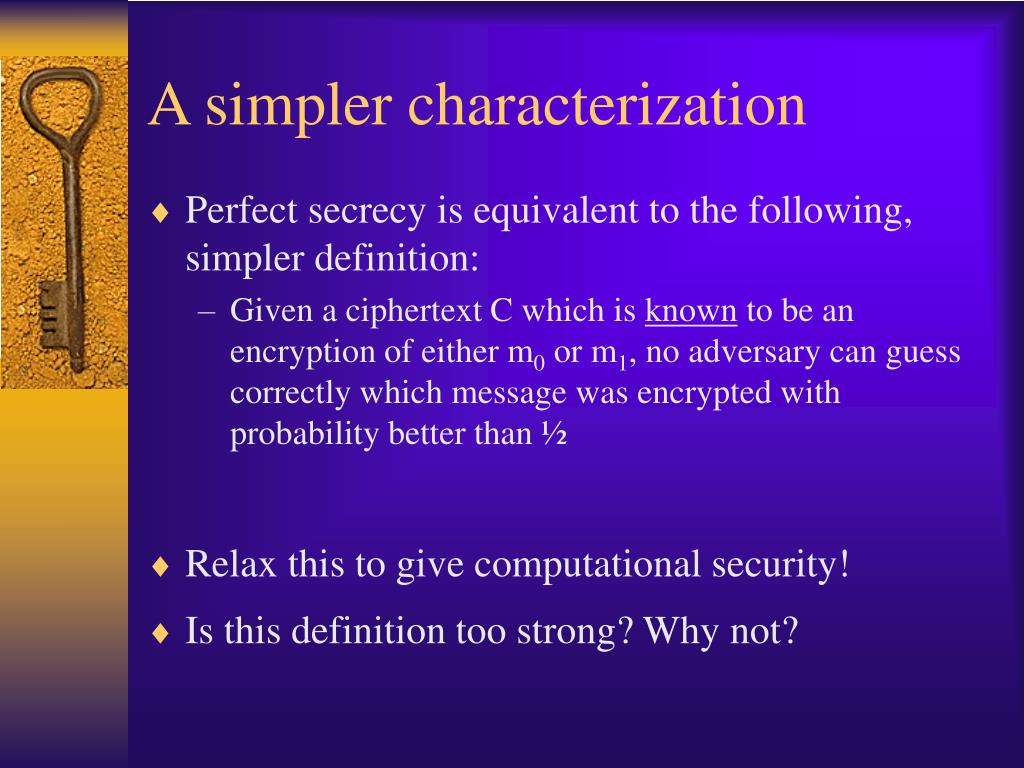 A simpler characterization

♦ Perfect secrecy is equivalent to the following, simpler definition:

– Given a ciphertext C which is known to be an encryption of either $m_0$ or $m_1$, no adversary can guess correctly which message was encrypted with probability better than ½

♦ Relax this to give computational security!

♦ Is this definition too strong? Why not?